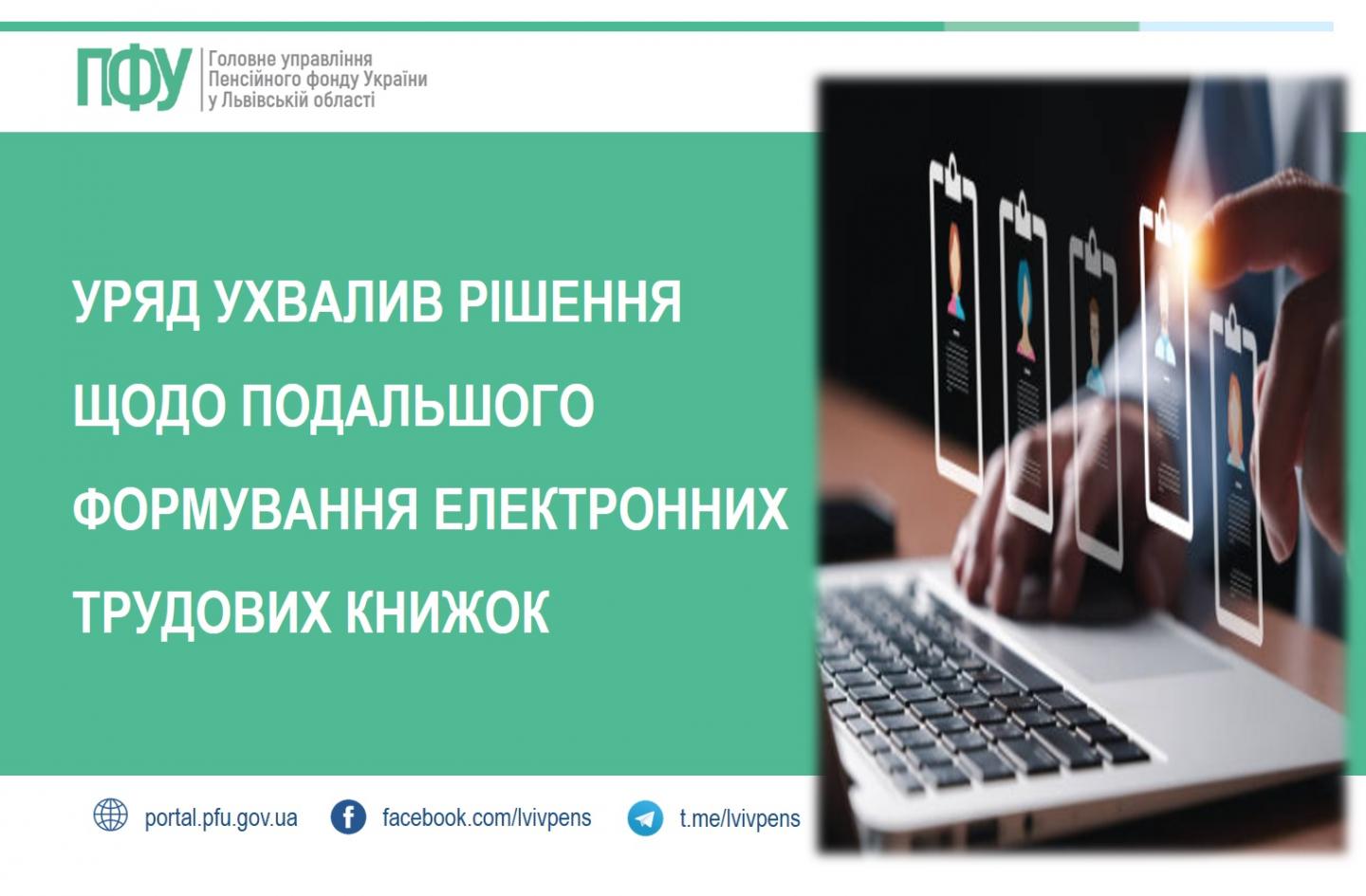 ПФУ

Головне управління
Пенсійного фонду України
у Львівській області

УРЯД УХВАЛИВ РІШЕННЯ ЩОДО ПОДАЛЬШОГО ФОРМУВАННЯ ЕЛЕКТРОННИХ ТРУДОВИХ КНИЖОК

portal.pfu.gov.ua facebook.com/lvivpens t.me/lvivpens